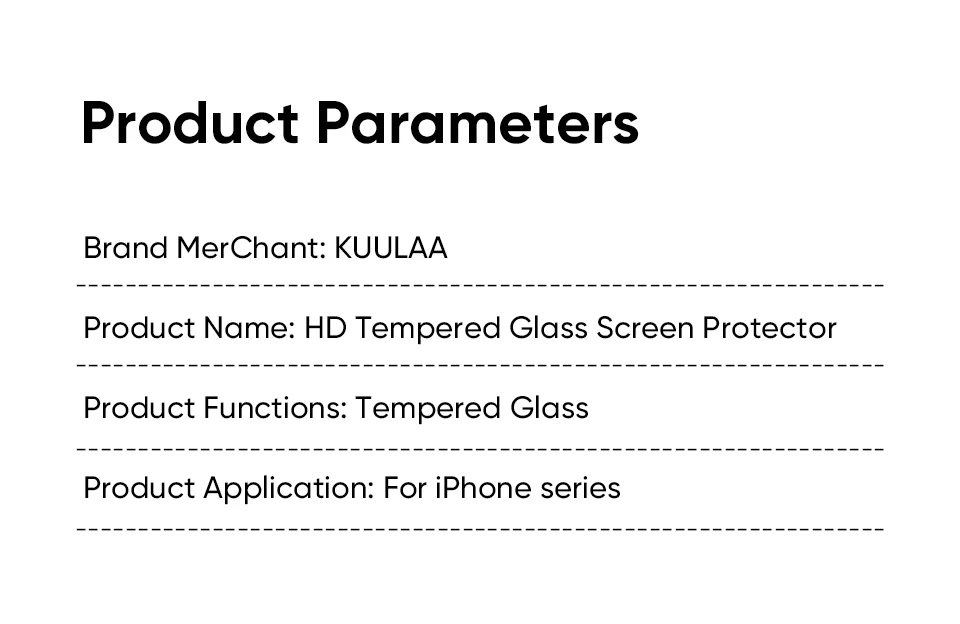 Product Parameters

Brand MerChant: KUULAA

Product Name: HD Tempered Glass Screen Protector

Product Functions: Tempered Glass

Product Application: For iPhone series